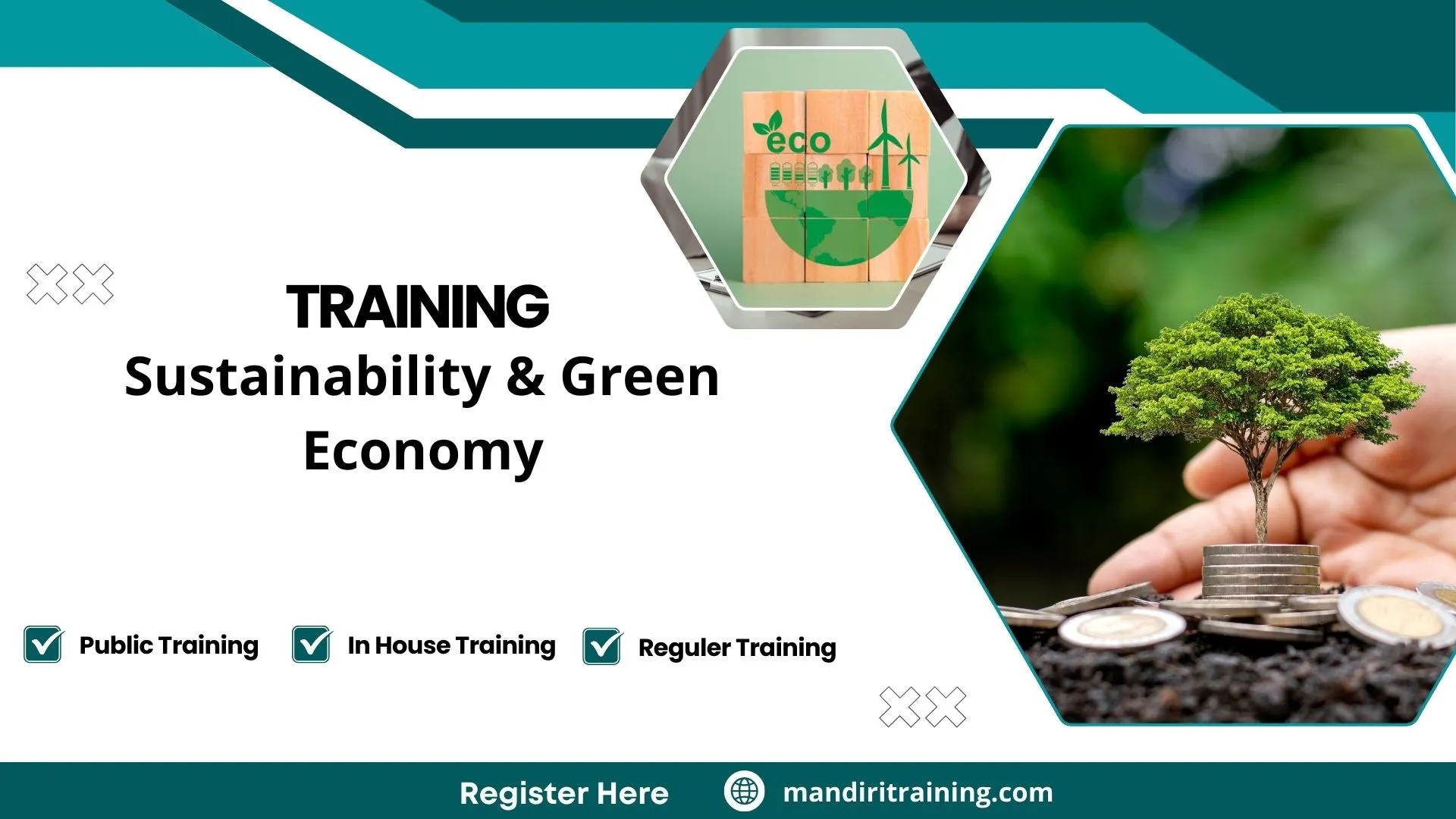 eco

TRAINING
Sustainability & Green Economy

Public Training In House Training Reguler Training

Register Here mandiritraining.com